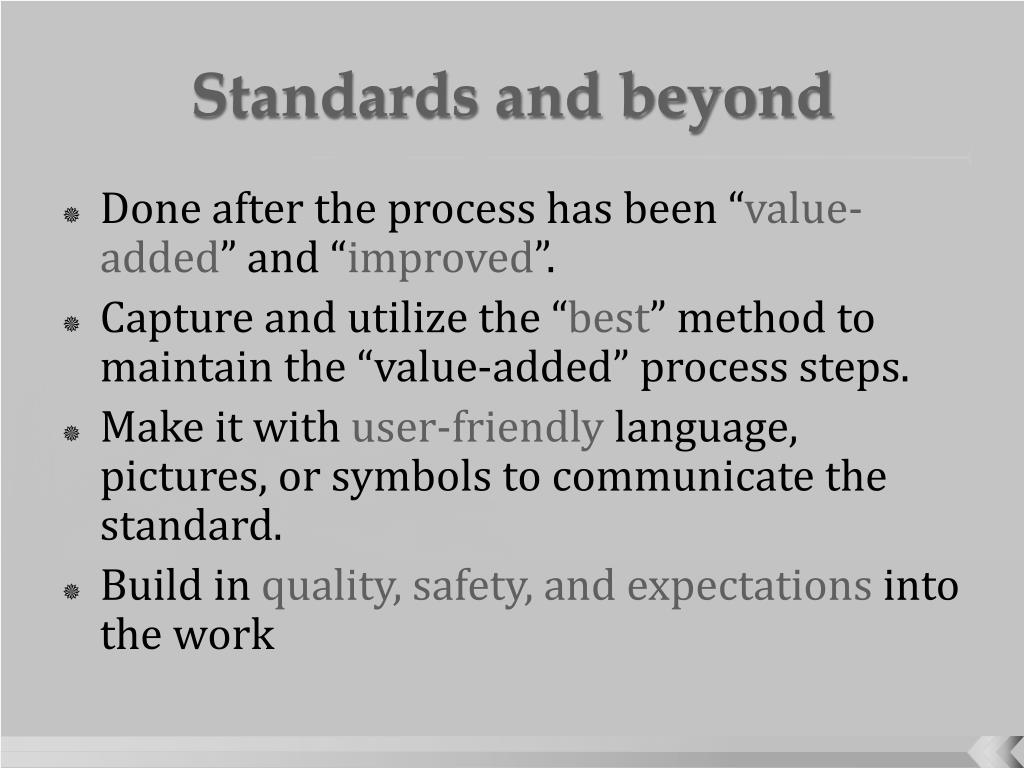 Standards and beyond

Done after the process has been “value-added” and “improved”.

Capture and utilize the “best” method to maintain the “value-added” process steps.

Make it with user-friendly language, pictures, or symbols to communicate the standard.

Build in quality, safety, and expectations into the work